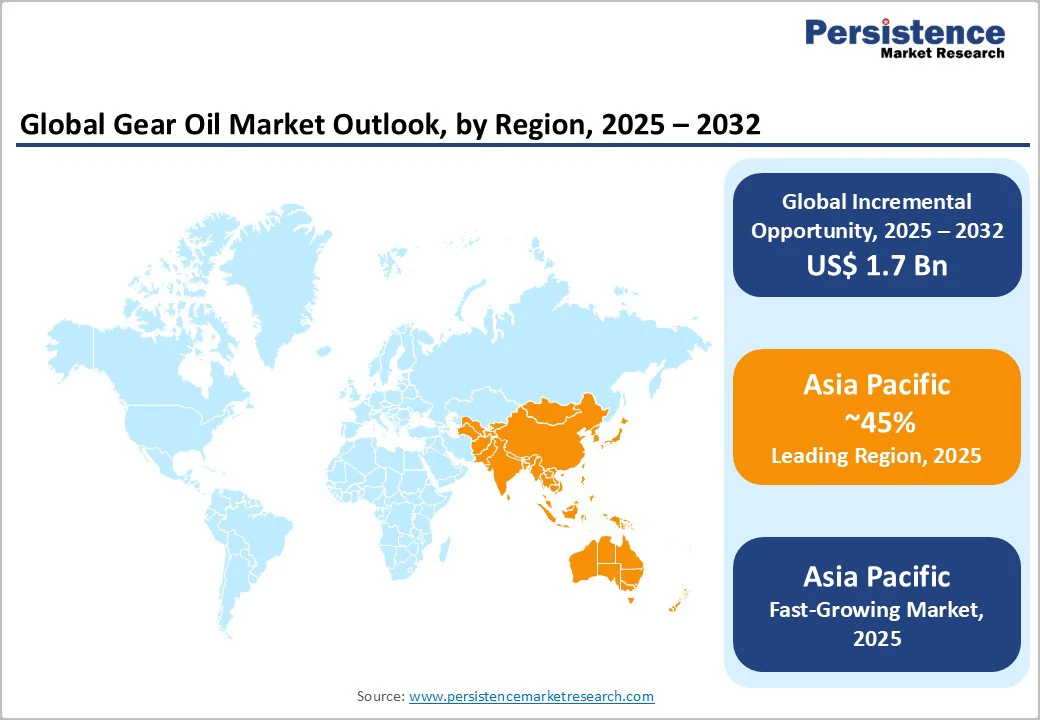 Persistence
Market Research

Global Gear Oil Market Outlook, by Region, 2025 – 2032

Global Incremental Opportunity, 2025 – 2032
US$ 1.7 Bn

Asia Pacific
~45%
Leading Region, 2025

Asia Pacific
Fast-Growing Market, 2025

Source: www.persistencemarketresearch.com